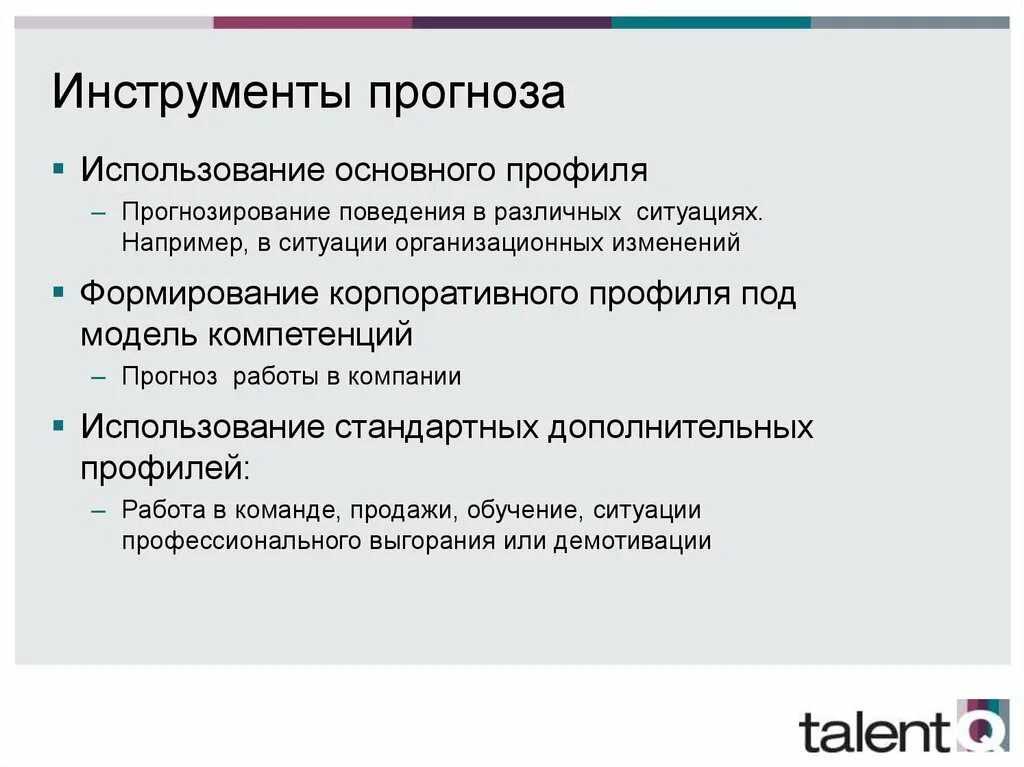 Инструменты прогноза

▪ Использование основного профиля

– Прогнозирование поведения в различных ситуациях. Например, в ситуации организационных изменений

▪ Формирование корпоративного профиля под модель компетенций

– Прогноз работы в компании

▪ Использование стандартных дополнительных профилей:

– Работа в команде, продажи, обучение, ситуации профессионального выгорания или демотивации

talentQ